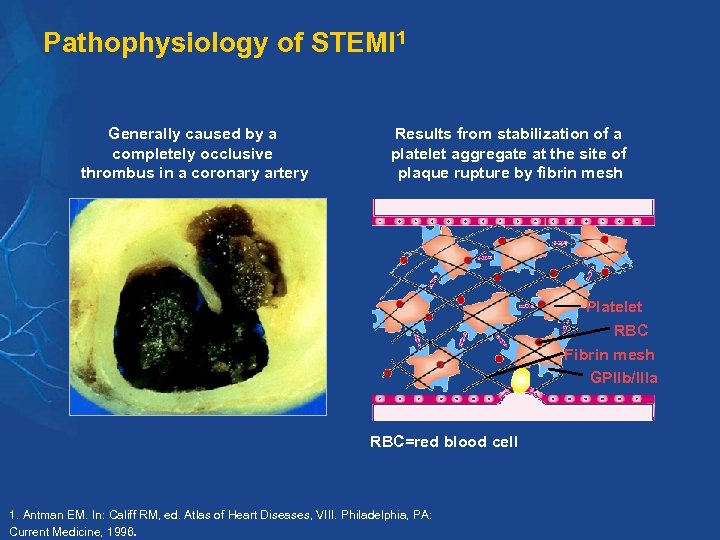 Pathophysiology of STEMI$^1$

Generally caused by a completely occlusive thrombus in a coronary artery

Results from stabilization of a platelet aggregate at the site of plaque rupture by fibrin mesh

Platelet
RBC
Fibrin mesh
GPIIb/IIIa

RBC=red blood cell

1. Antman EM. In: Califf RM, ed. Atlas of Heart Diseases, VIII. Philadelphia, PA: Current Medicine, 1996.